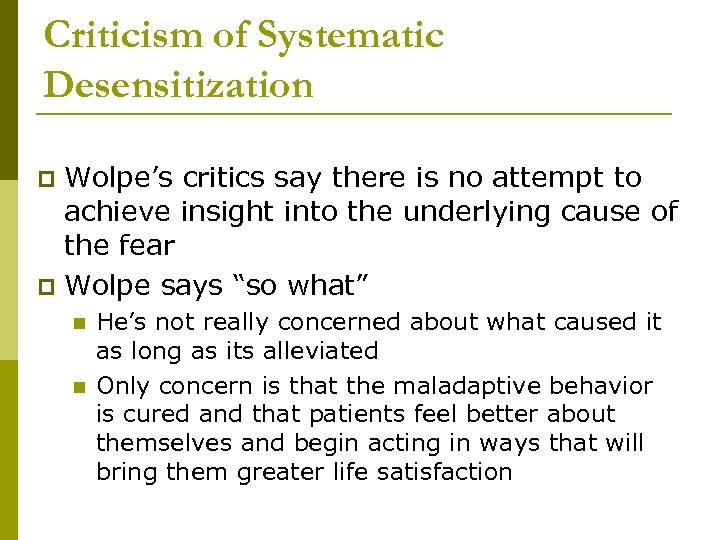 Criticism of Systematic Desensitization

Wolpe’s critics say there is no attempt to achieve insight into the underlying cause of the fear

Wolpe says “so what”

He’s not really concerned about what caused it as long as its alleviated

Only concern is that the maladaptive behavior is cured and that patients feel better about themselves and begin acting in ways that will bring them greater life satisfaction